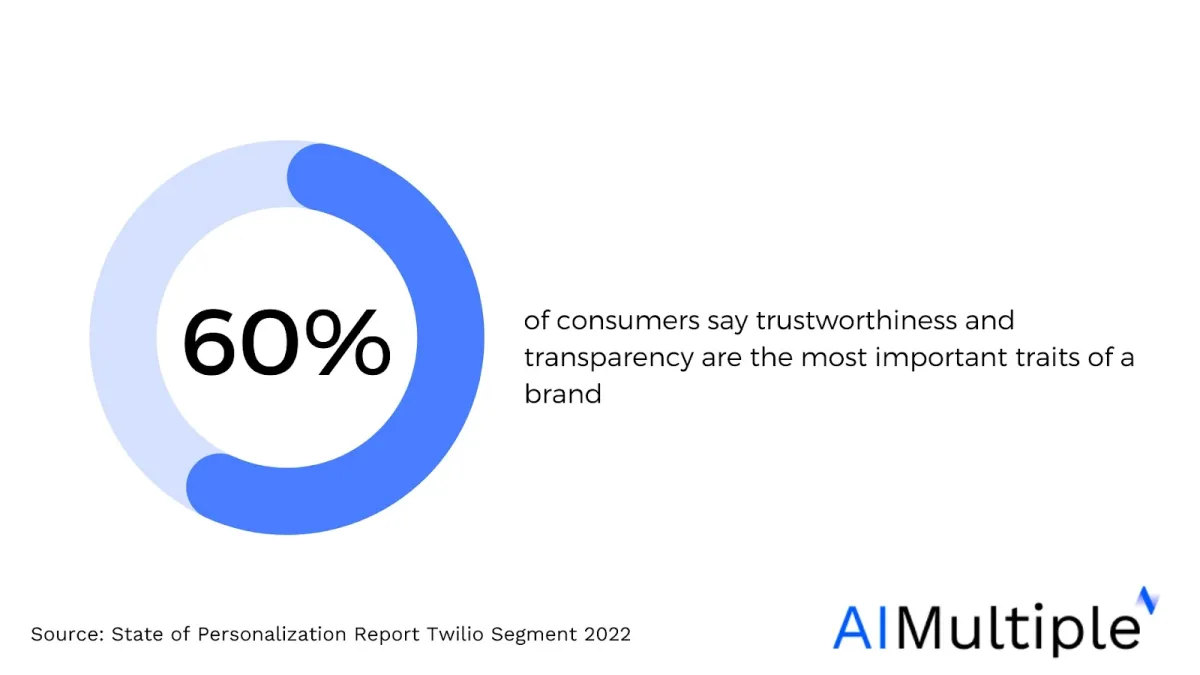 60%

of consumers say trustworthiness and transparency are the most important traits of a brand

Source: State of Personalization Report Twilio Segment 2022

AIMultiple